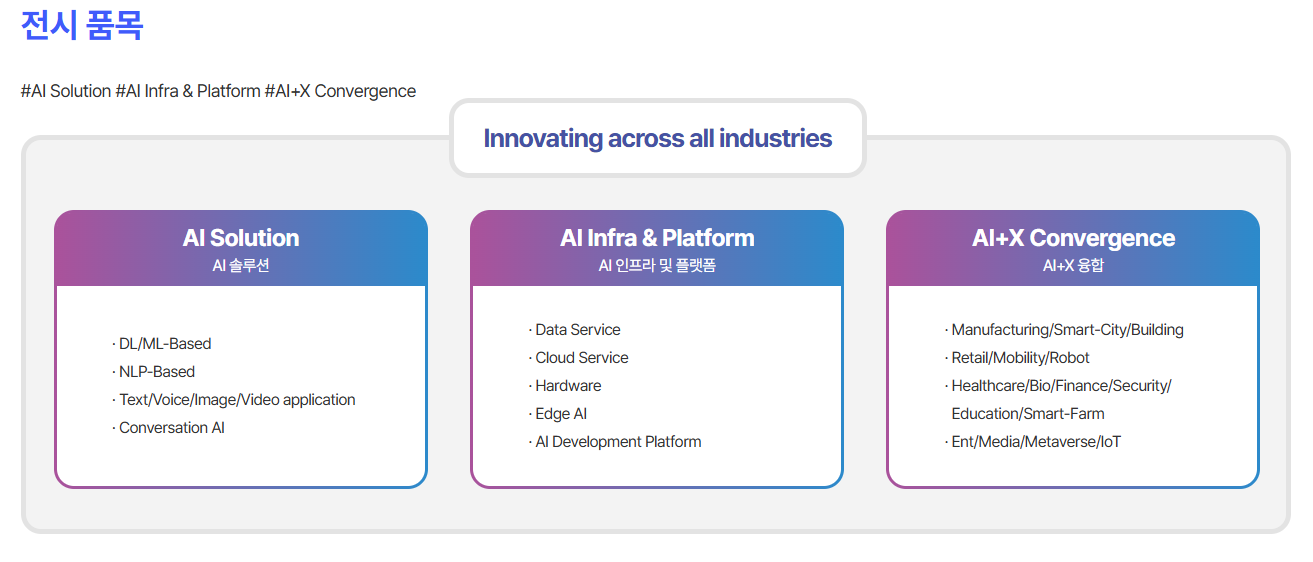 전시 품목

#AI Solution #AI Infra & Platform #AI+X Convergence

Innovating across all industries

AI Solution
AI 솔루션

· DL/ML-Based
· NLP-Based
· Text/Voice/Image/Video application
· Conversation AI

AI Infra & Platform
AI 인프라 및 플랫폼

· Data Service
· Cloud Service
· Hardware
· Edge AI
· AI Development Platform

AI+X Convergence
AI+X 융합

· Manufacturing/Smart-City/Building
· Retail/Mobility/Robot
· Healthcare/Bio/Finance/Security/ Education/Smart-Farm
· Ent/Media/Metaverse/IoT